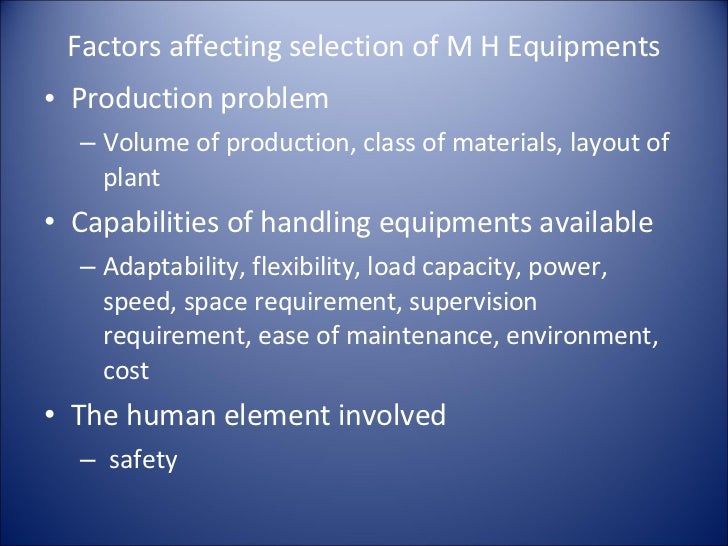 Factors affecting selection of M H Equipments

• Production problem
– Volume of production, class of materials, layout of plant

• Capabilities of handling equipments available
– Adaptability, flexibility, load capacity, power, speed, space requirement, supervision requirement, ease of maintenance, environment, cost

• The human element involved
– safety